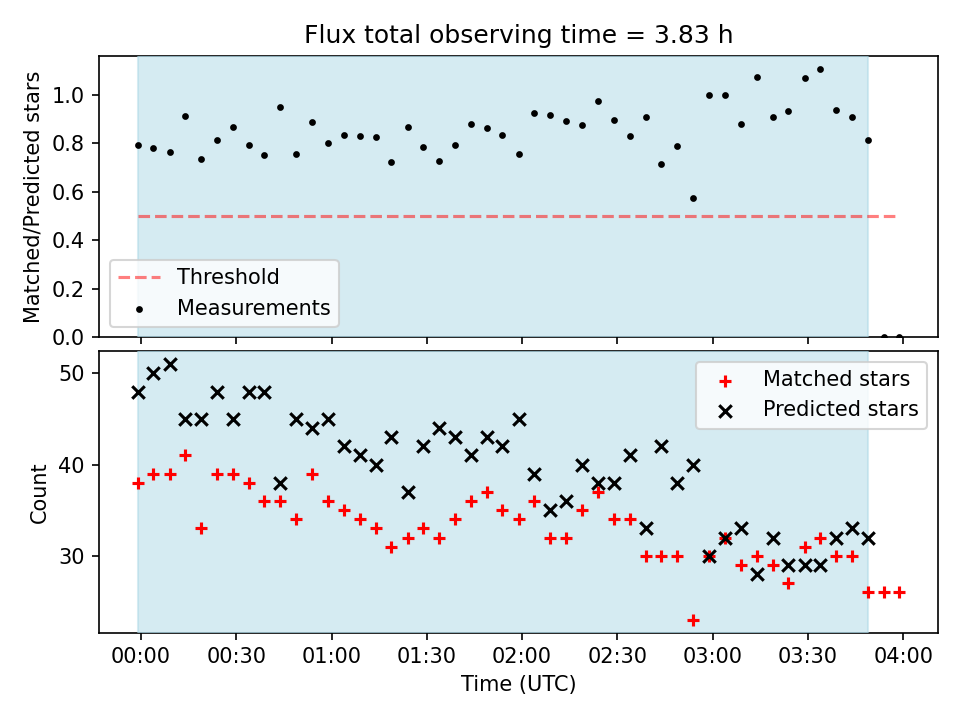 Flux total observing time = 3.83 h

Matched/Predicted stars

1.0
0.8
0.6
0.4
0.2
0.0

Threshold
Measurements

Count

50
40
30

Matched stars
Predicted stars

00:00
00:30
01:00
01:30
02:00
02:30
03:00
03:30
04:00

Time (UTC)